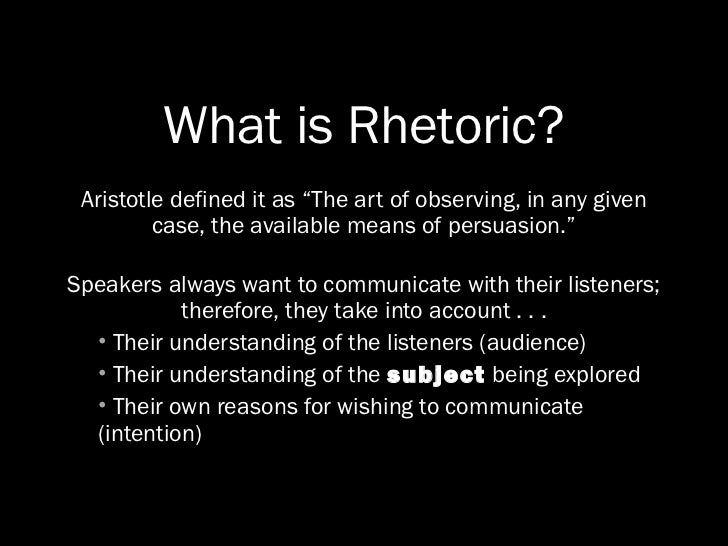 What is Rhetoric?

Aristotle defined it as “The art of observing, in any given case, the available means of persuasion.”

Speakers always want to communicate with their listeners; therefore, they take into account . . .

• Their understanding of the listeners (audience)
• Their understanding of the subject being explored
• Their own reasons for wishing to communicate (intention)